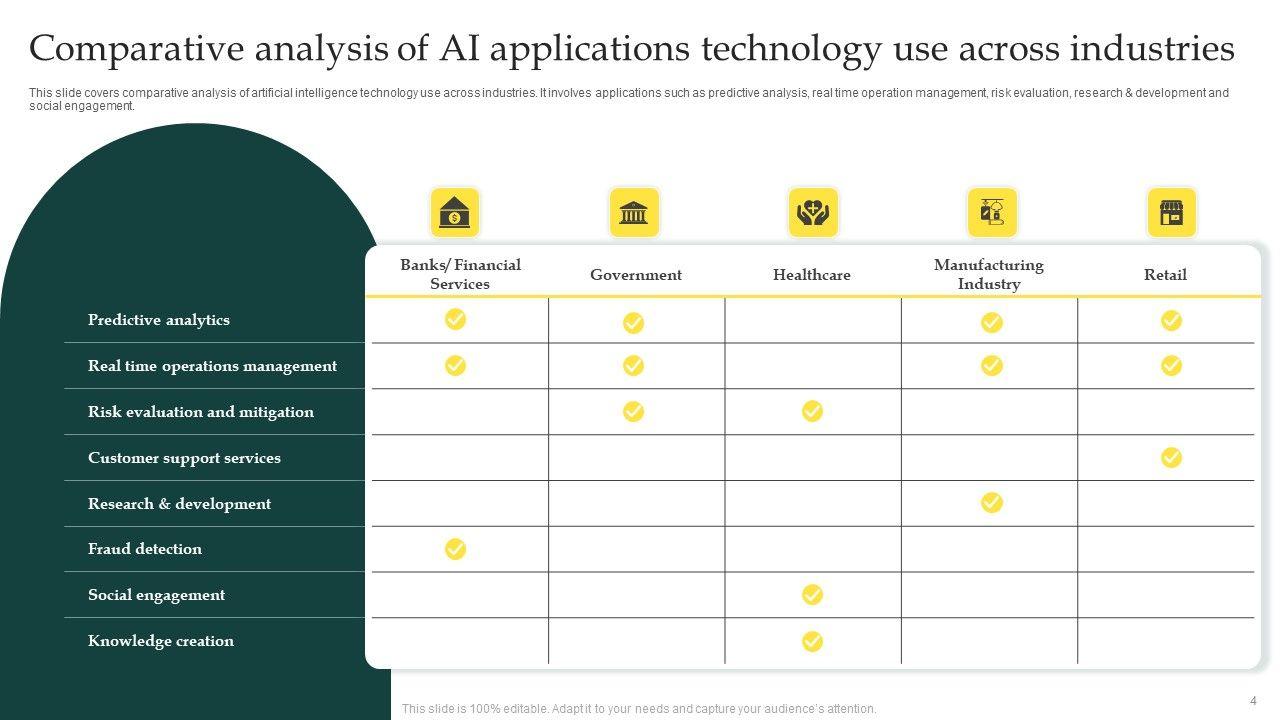 Comparative analysis of AI applications technology use across industries

This slide covers comparative analysis of artificial intelligence technology use across industries. It involves applications such as predictive analysis, real time operation management, risk evaluation, research & development and social engagement.

| | Banks/ Financial Services | Government | Healthcare | Manufacturing Industry | Retail |
|---|---|---|---|---|---|
| Predictive analytics | ✓ | ✓ | | ✓ | ✓ |
| Real time operations management | ✓ | ✓ | | ✓ | ✓ |
| Risk evaluation and mitigation | | ✓ | ✓ | | |
| Customer support services | | | | | ✓ |
| Research & development | | | | ✓ | |
| Fraud detection | ✓ | | | | |
| Social engagement | | | ✓ | | |
| Knowledge creation | | | ✓ | | |

This slide is 100% editable. Adapt it to your needs and capture your audience's attention.

4